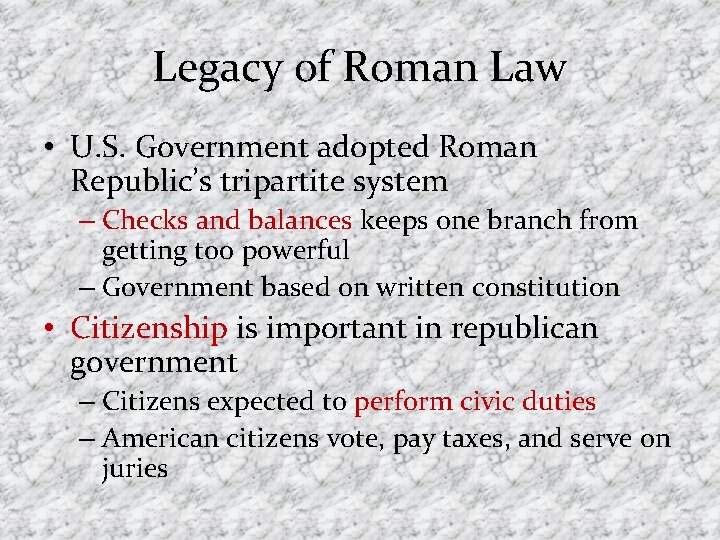 Legacy of Roman Law

• U.S. Government adopted Roman Republic's tripartite system
– Checks and balances keeps one branch from getting too powerful
– Government based on written constitution

• Citizenship is important in republican government
– Citizens expected to perform civic duties
– American citizens vote, pay taxes, and serve on juries